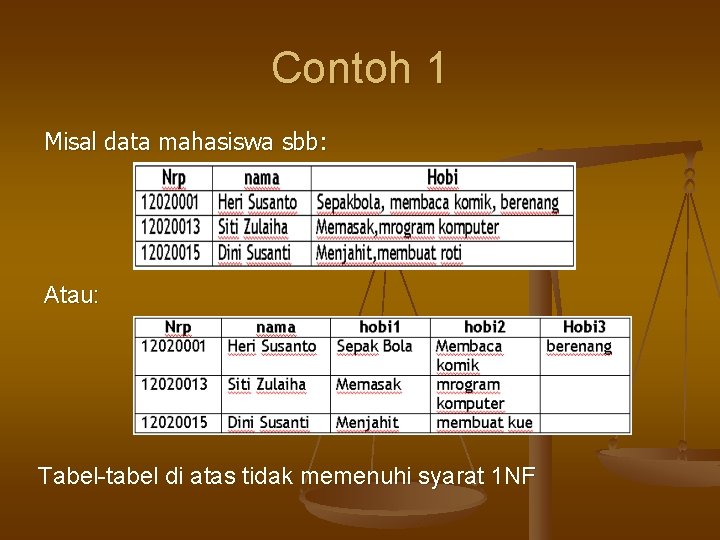 Contoh 1

Misal data mahasiswa sbb:

| Nrp | nama | Hobi |
|---|---|---|
| 12020001 | Heri Susanto | Sepakbola, membaca komik, berenang |
| 12020013 | Siti Zulaiha | Memasak,mrogram komputer |
| 12020015 | Dini Susanti | Menjahit,membuat roti |

Atau:

| Nrp | nama | hobi1 | hobi2 | Hobi3 |
|---|---|---|---|---|
| 12020001 | Heri Susanto | Sepak Bola | Membaca komik | berenang |
| 12020013 | Siti Zulaiha | Memasak | mrogram komputer | |
| 12020015 | Dini Susanti | Menjahit | membuat kue | |

Tabel-tabel di atas tidak memenuhi syarat 1NF